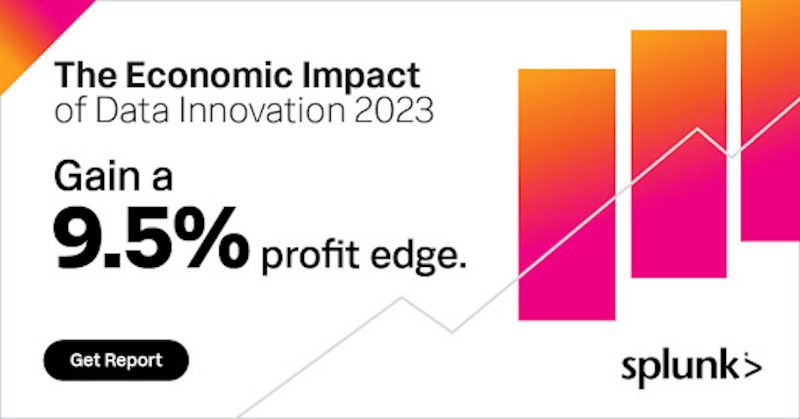 The Economic Impact of Data Innovation 2023

Gain a 9.5% profit edge.

Get Report

splunk>